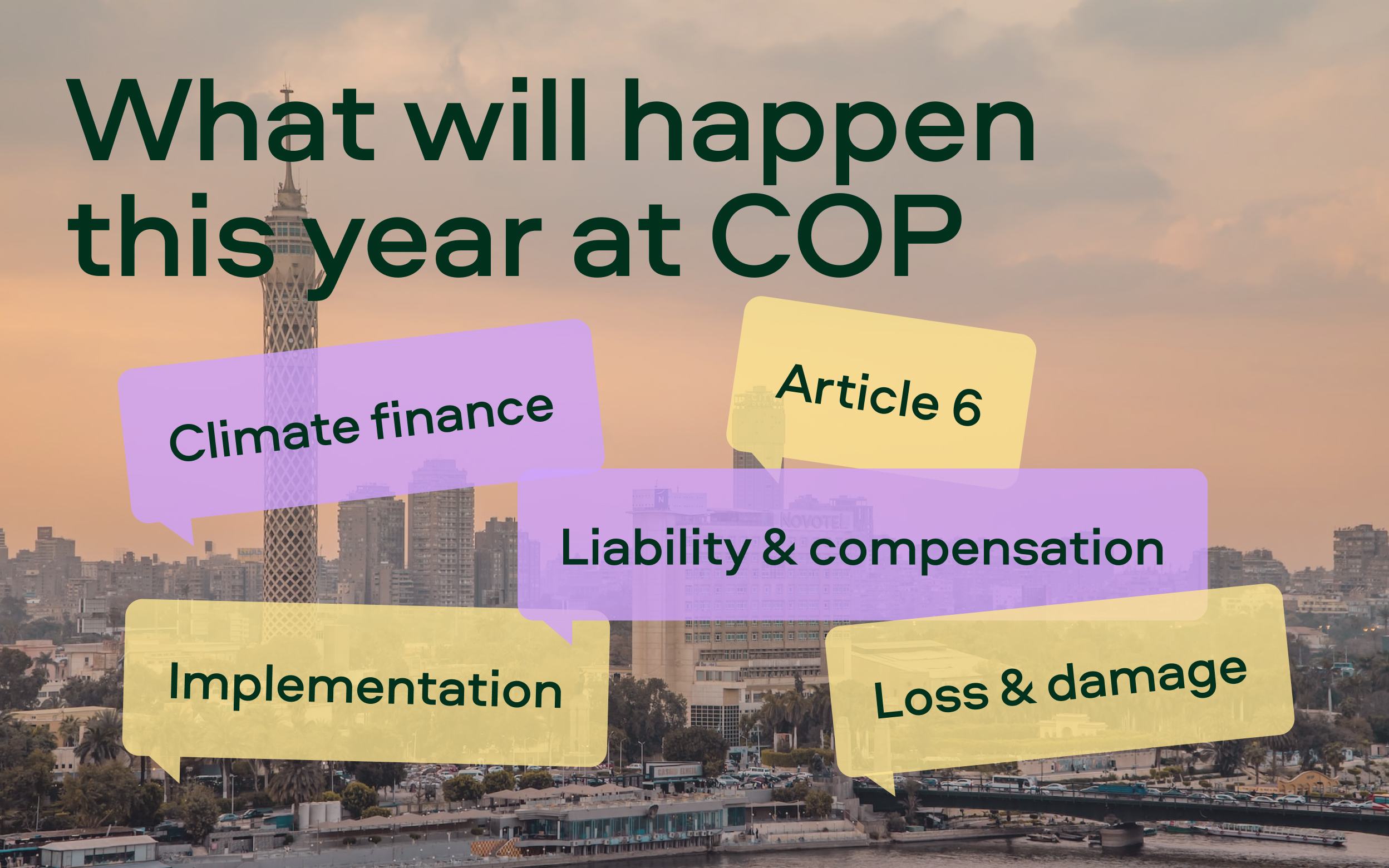 What will happen this year at COP

Climate finance

Article 6

NOVOTEL

Liability & compensation

Implementation

Loss & damage